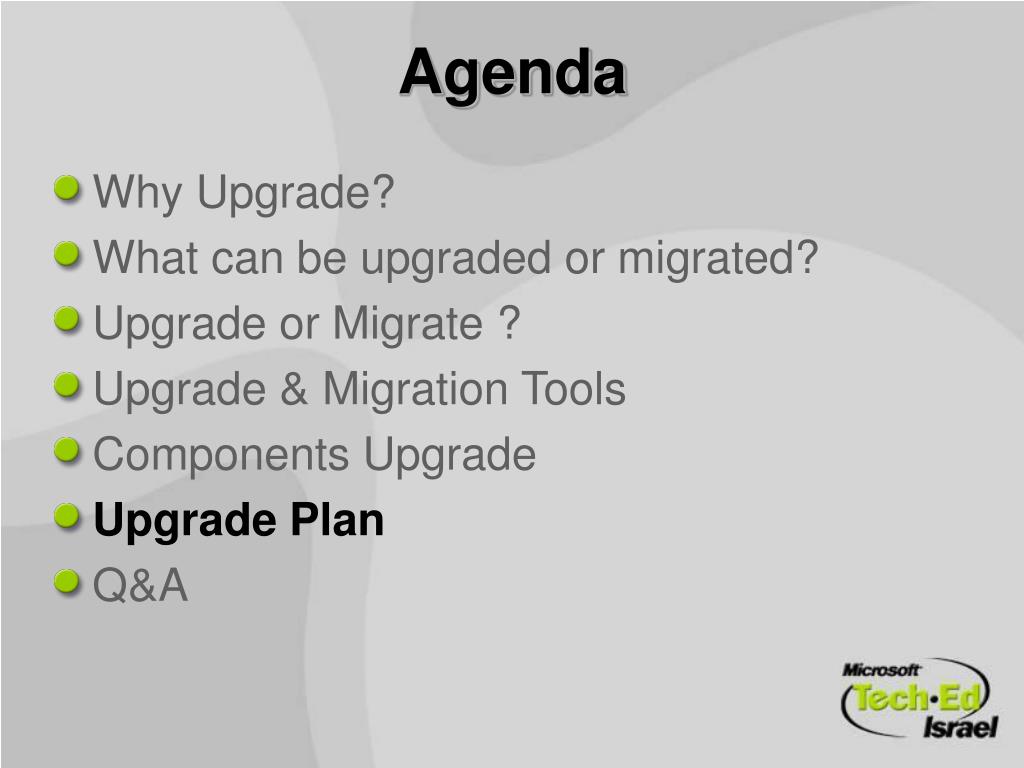 Agenda

Why Upgrade?
What can be upgraded or migrated?
Upgrade or Migrate ?
Upgrade & Migration Tools
Components Upgrade
Upgrade Plan
Q&A

Microsoft Tech·Ed Israel